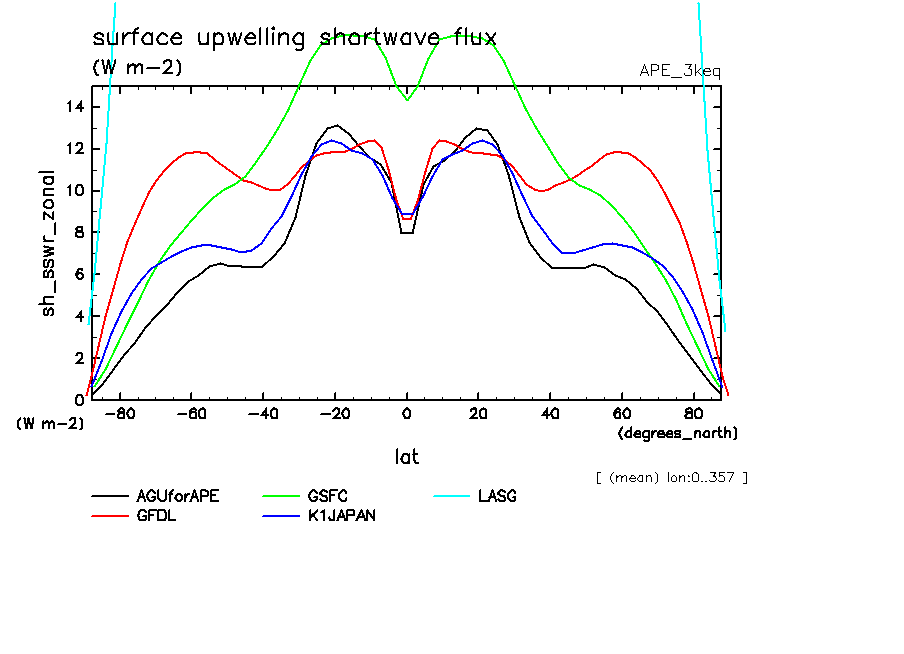 surface upwelling shortwave flux
(W m-2)
APE_3keq

sh_sswr_zonal

14
12
10
8
6
4
2
0
(W m-2)

-80 -60 -40 -20 0 20 40 60 80
(degrees_north)
lat

[ (mean) lon:0..357 ]

AGUforAPE
GFDL
GSFC
K1JAPAN
LASG